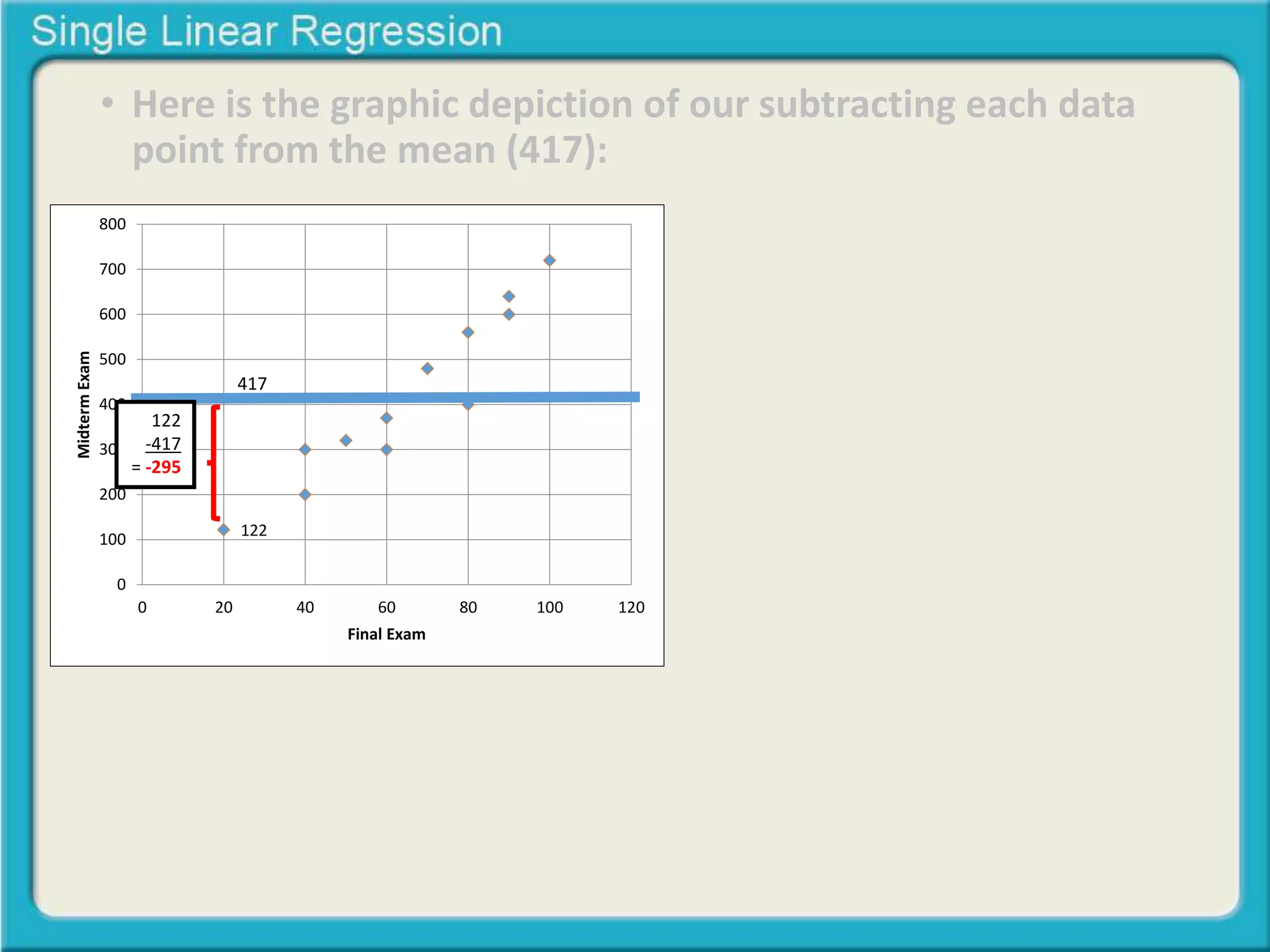 Single Linear Regression

• Here is the graphic depiction of our subtracting each data point from the mean (417):

800
700
600
500
40
30
200
100
0

Midterm Exam

417

122
-417
= -295

122

0 20 40 60 80 100 120

Final Exam